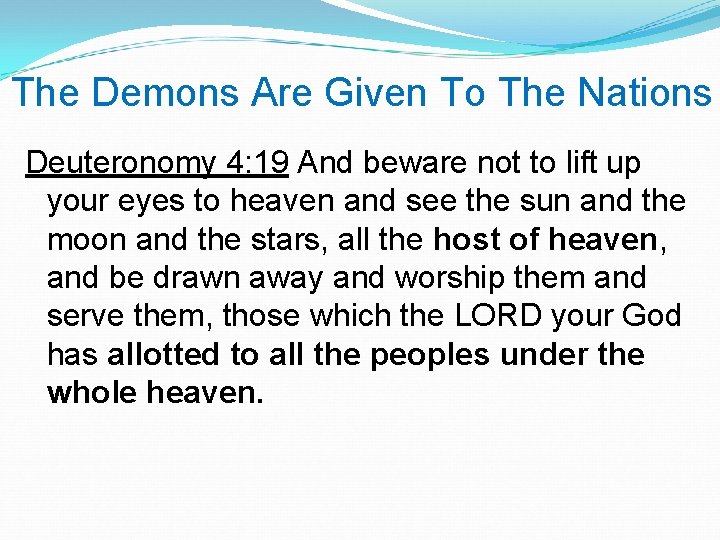 The Demons Are Given To The Nations

Deuteronomy 4:19 And beware not to lift up your eyes to heaven and see the sun and the moon and the stars, all the host of heaven, and be drawn away and worship them and serve them, those which the LORD your God has allotted to all the peoples under the whole heaven.